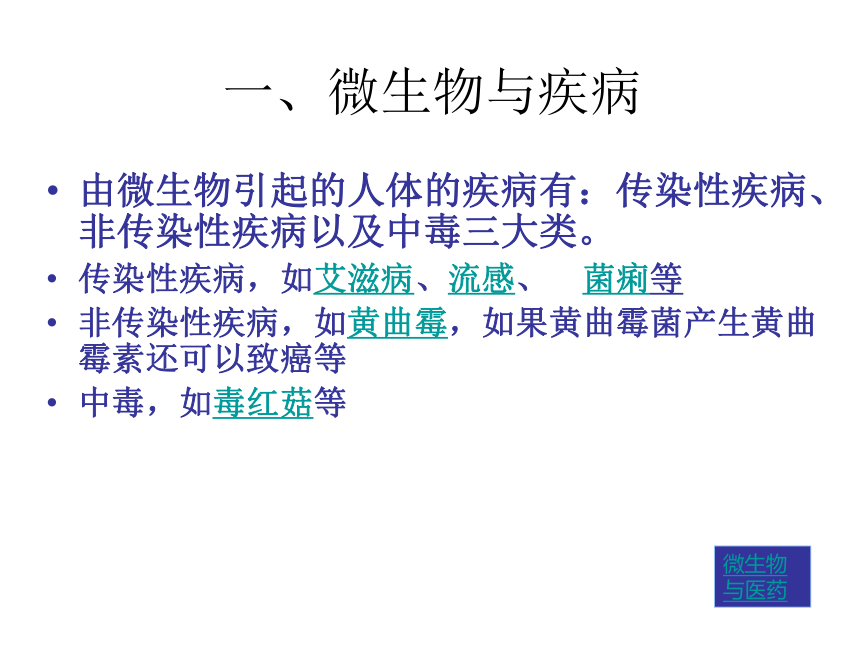 一、微生物与疾病

• 由微生物引起的人体的疾病有：传染性疾病、非传染性疾病以及中毒三大类。

• 传染性疾病，如艾滋病、流感、 菌痢等

• 非传染性疾病，如黄曲霉，如果黄曲霉菌产生黄曲霉素还可以致癌等

• 中毒，如毒红菇等

微生物与医药